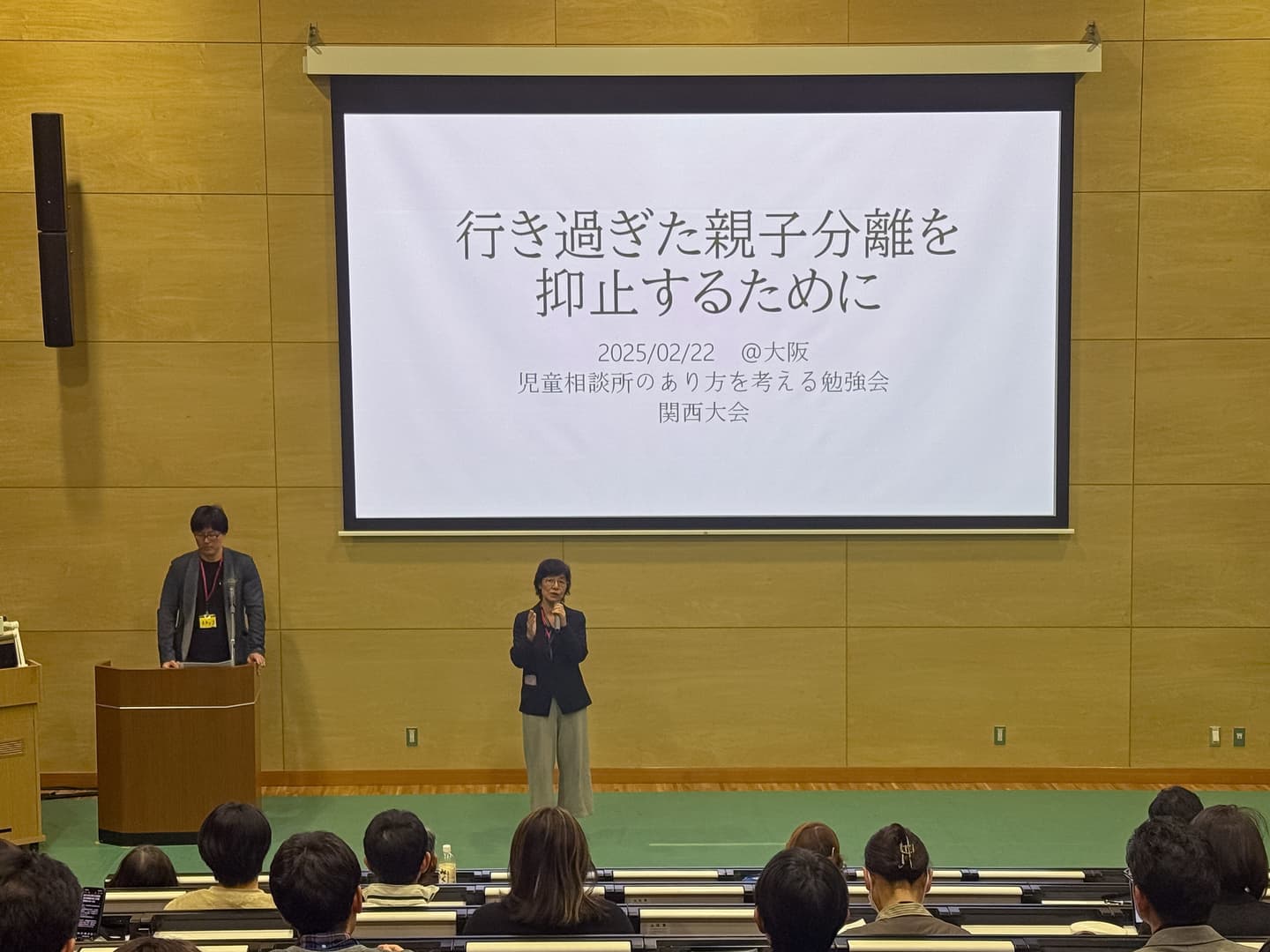 行き過ぎた親子分離を抑止するために

2025/02/22　@大阪
児童相談所のあり方を考える勉強会
関西大会